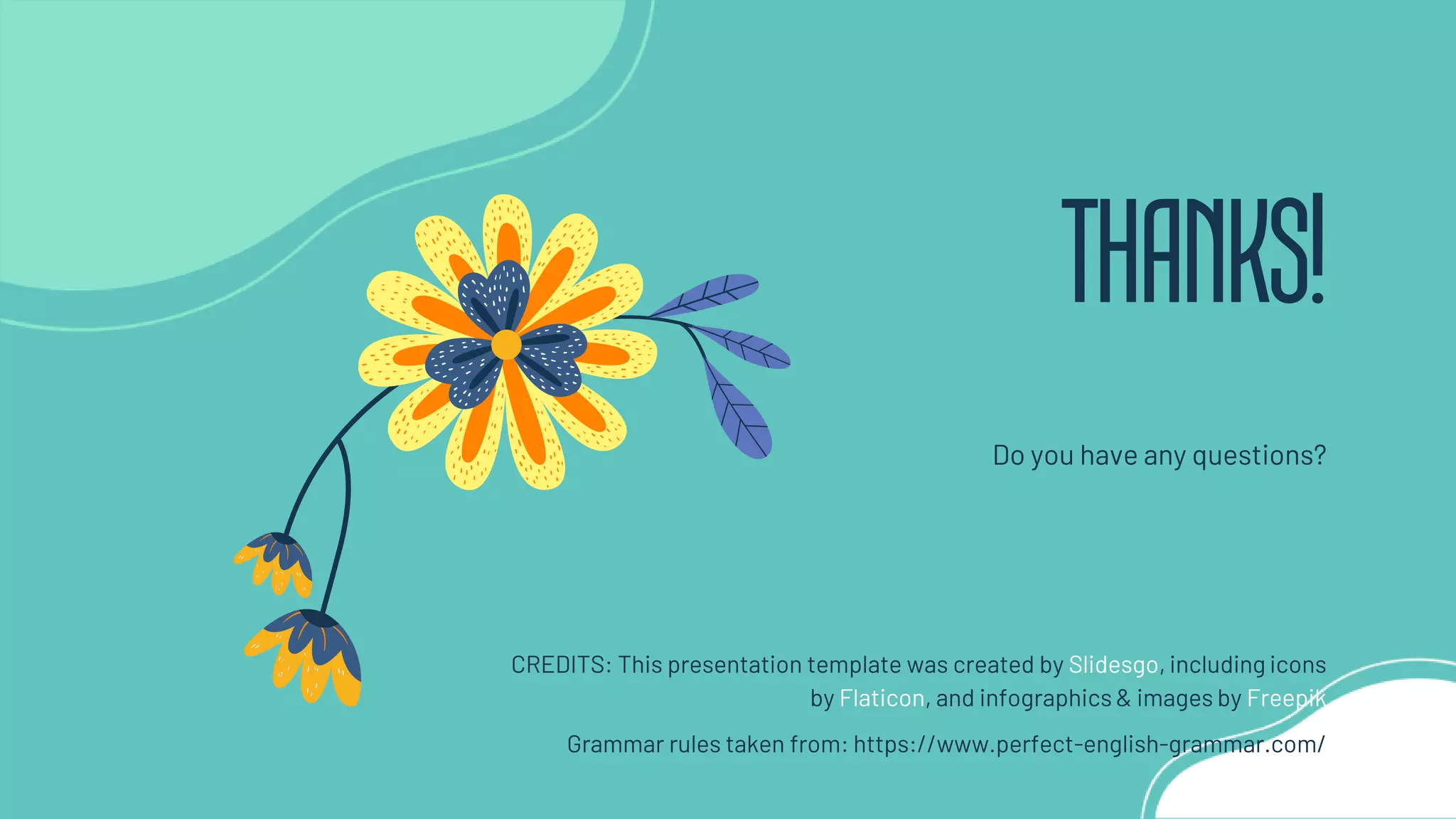 THANKS!

Do you have any questions?

CREDITS: This presentation template was created by Slidesgo, including icons by Flaticon, and infographics & images by Freepik

Grammar rules taken from: https://www.perfect-english-grammar.com/